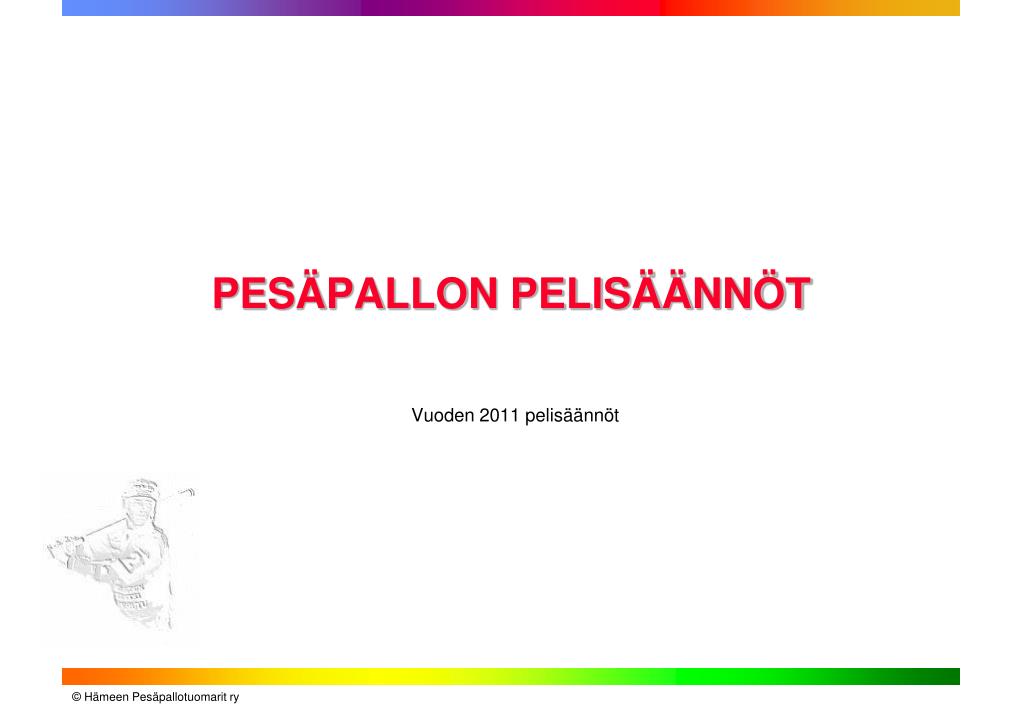 PESÄPALLON PELISÄÄNNÖT

Vuoden 2011 pelisäännöt

© Hämeen Pesäpallotuomarit ry